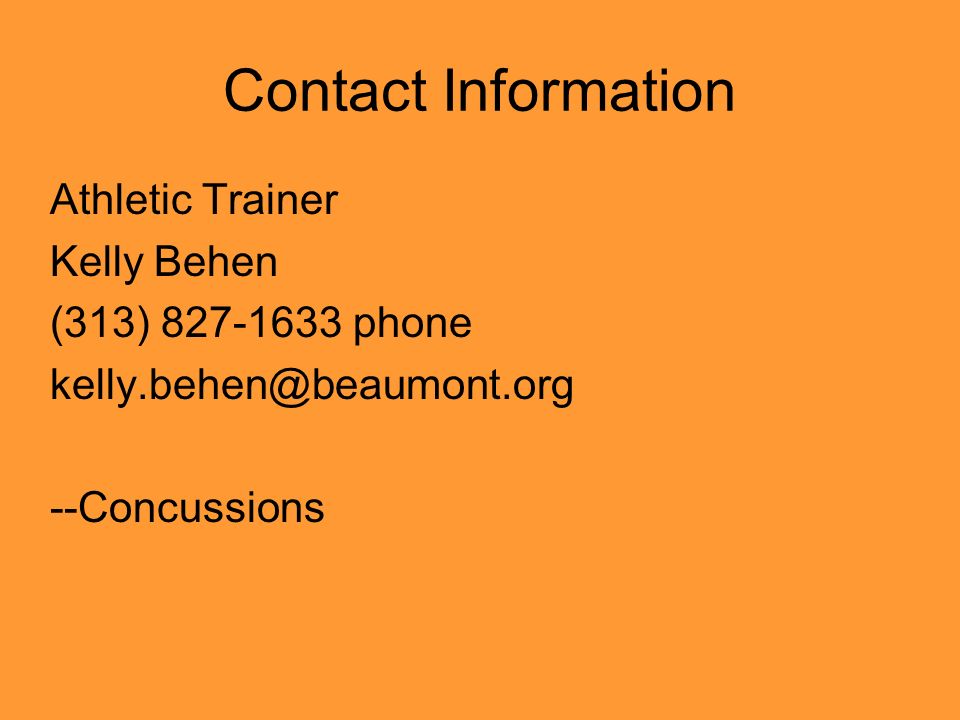 Contact Information

Athletic Trainer
Kelly Behen
(313) 827-1633 phone
kelly.behen@beaumont.org

--Concussions